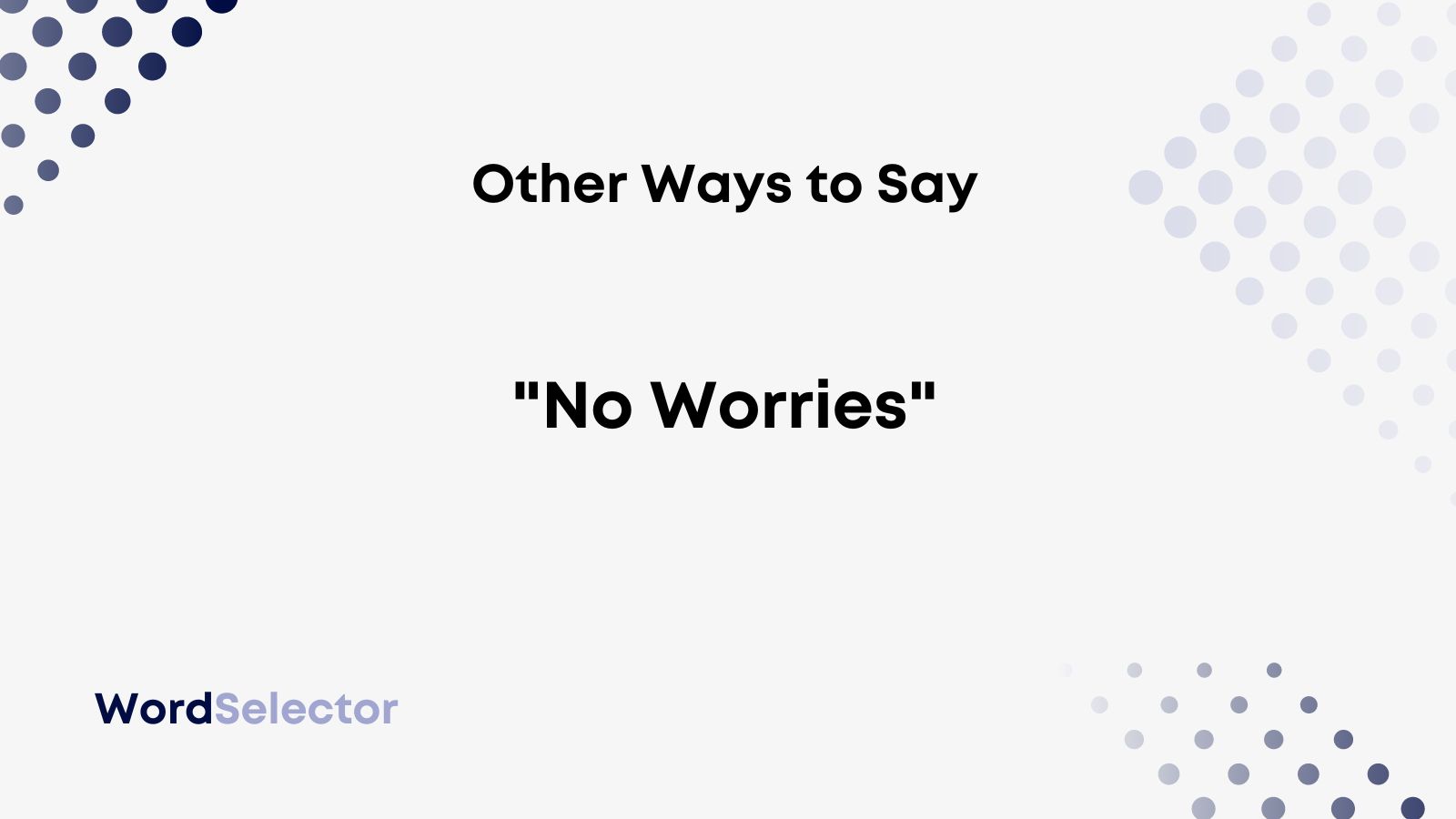 Other Ways to Say

"No Worries"

WordSelector